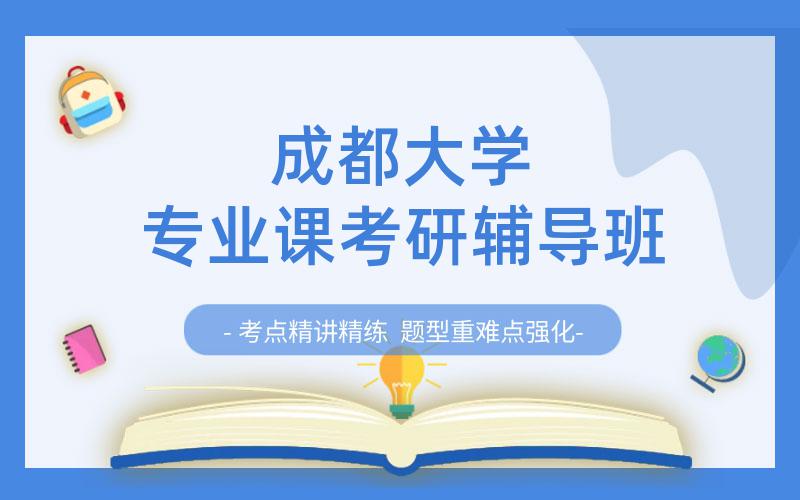 成都大学
专业课考研辅导班

- 考点精讲精练 题型重难点强化-